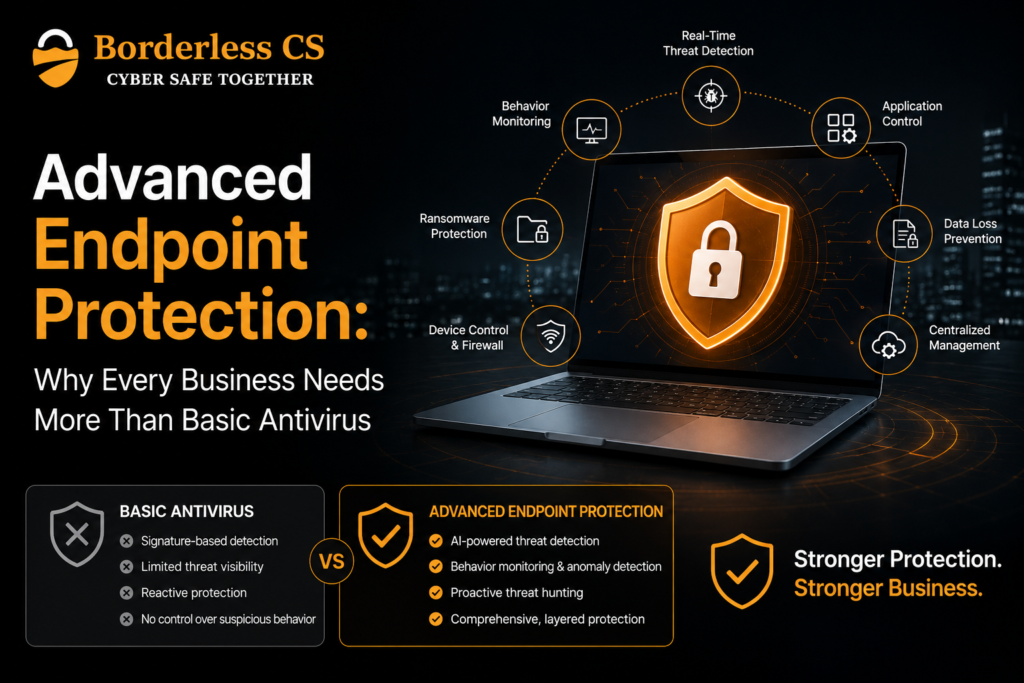 Borderless CS
CYBER SAFE TOGETHER

Advanced Endpoint Protection:
Why Every Business Needs More Than Basic Antivirus

Real-Time Threat Detection
Behavior Monitoring
Application Control
Ransomware Protection
Data Loss Prevention
Device Control & Firewall
Centralized Management

BASIC ANTIVIRUS
Signature-based detection
Limited threat visibility
Reactive protection
No control over suspicious behavior

VS

ADVANCED ENDPOINT PROTECTION
AI-powered threat detection
Behavior monitoring & anomaly detection
Proactive threat hunting
Comprehensive, layered protection

Stronger Protection.
Stronger Business.